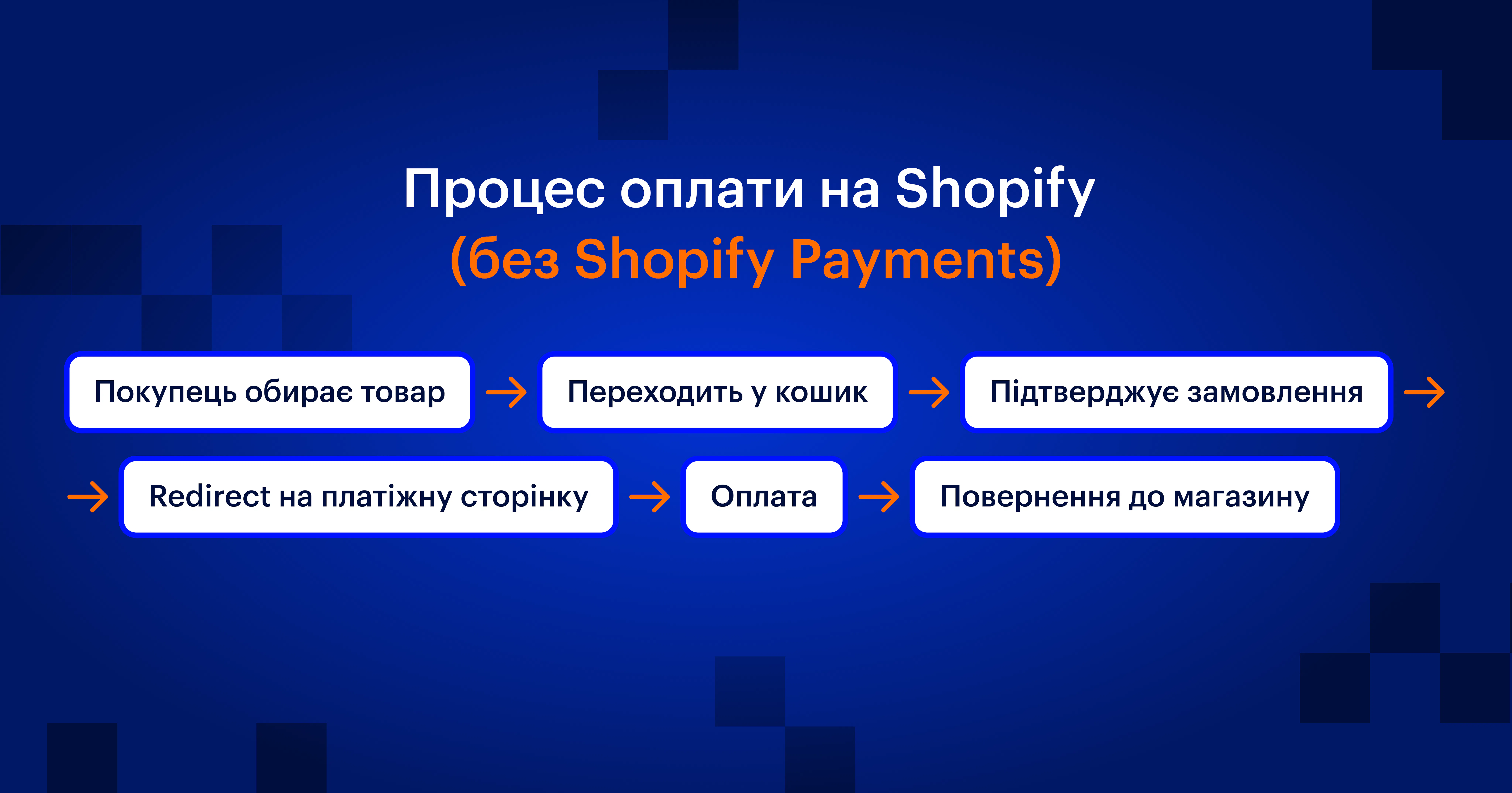 Процес оплати на Shopify
(без Shopify Payments)

Покупець обирає товар → Переходить у кошик → Підтверджує замовлення →

→ Redirect на платіжну сторінку → Оплата → Повернення до магазину